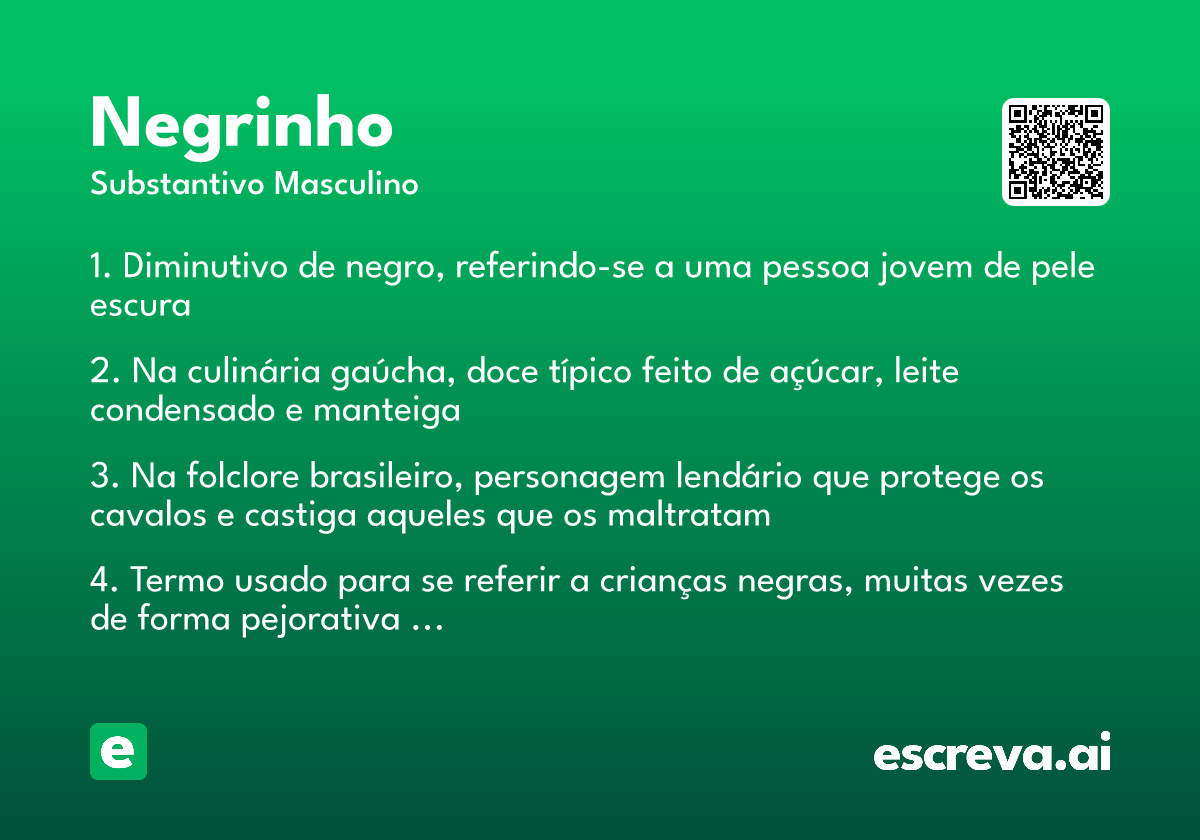 Negrinho
Substantivo Masculino

1. Diminutivo de negro, referindo-se a uma pessoa jovem de pele escura

2. Na culinária gaúcha, doce típico feito de açúcar, leite condensado e manteiga

3. Na folclore brasileiro, personagem lendário que protege os cavalos e castiga aqueles que os maltratam

4. Termo usado para se referir a crianças negras, muitas vezes de forma pejorativa …

e

escreva.ai